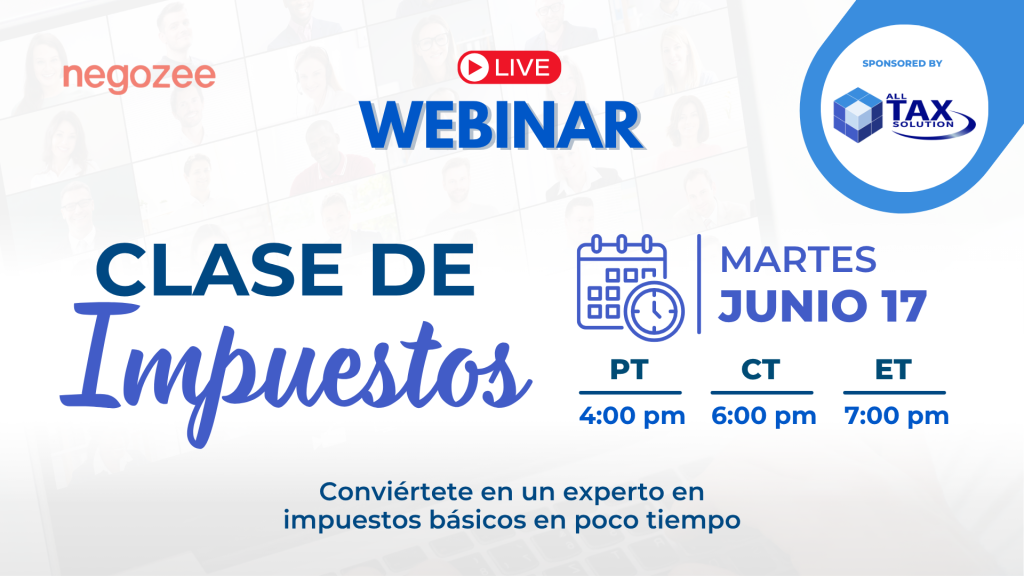 negozee

LIVE
WEBINAR

SPONSORED BY
ALL TAX SOLUTION

CLASE DE
Impuestos

MARTES
JUNIO 17

| PT | CT | ET |
|---|---|---|
| 4:00 pm | 6:00 pm | 7:00 pm |

Conviértete en un experto en impuestos básicos en poco tiempo